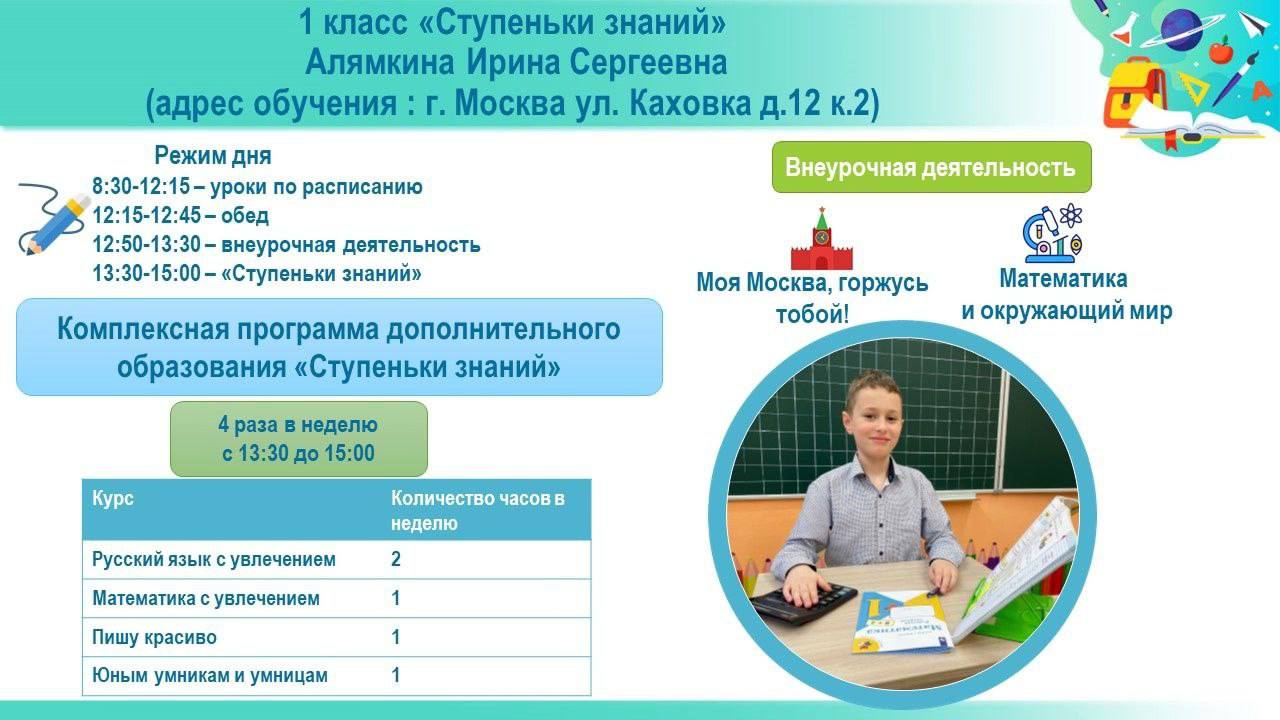 1 класс «Ступеньки знаний»
Алямкина Ирина Сергеевна
(адрес обучения : г. Москва ул. Каховка д.12 к.2)

Режим дня
8:30-12:15 – уроки по расписанию
12:15-12:45 – обед
12:50-13:30 – внеурочная деятельность
13:30-15:00 – «Ступеньки знаний»

Комплексная программа дополнительного образования «Ступеньки знаний»

4 раза в неделю
с 13:30 до 15:00

| Курс | Количество часов в неделю |
|---|---|
| Русский язык с увлечением | 2 |
| Математика с увлечением | 1 |
| Пишу красиво | 1 |
| Юным умникам и умницам | 1 |

Внеурочная деятельность

Моя Москва, горжусь тобой!

Математика и окружающий мир

Математика